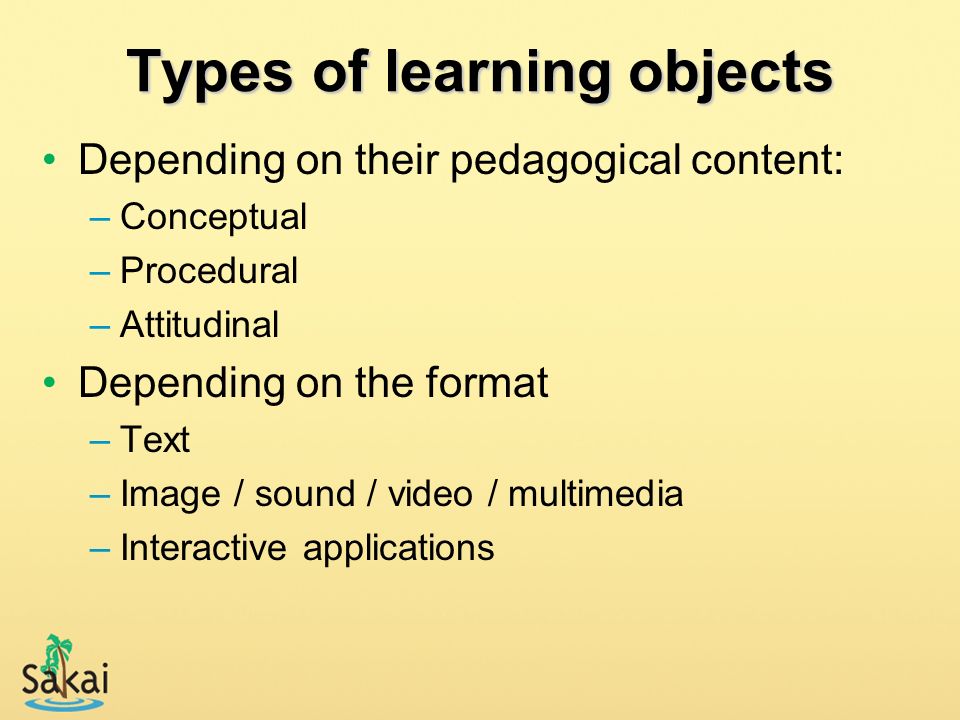 Types of learning objects

• Depending on their pedagogical content:
– Conceptual
– Procedural
– Attitudinal

• Depending on the format
– Text
– Image / sound / video / multimedia
– Interactive applications

Sakai